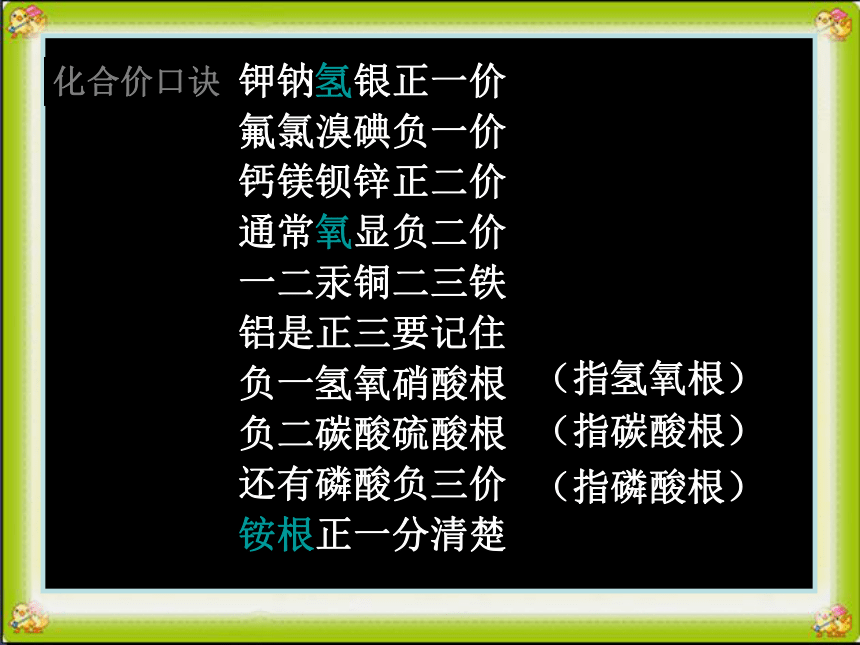 化合价口诀 钾钠氢银正一价
氟氯溴碘负一价
钙镁钡锌正二价
通常氧显负二价
一二汞铜二三铁
铝是正三要记住
负一氢氧硝酸根 （指氢氧根）
负二碳酸硫酸根 （指碳酸根）
还有磷酸负三价 （指磷酸根）
铵根正一分清楚